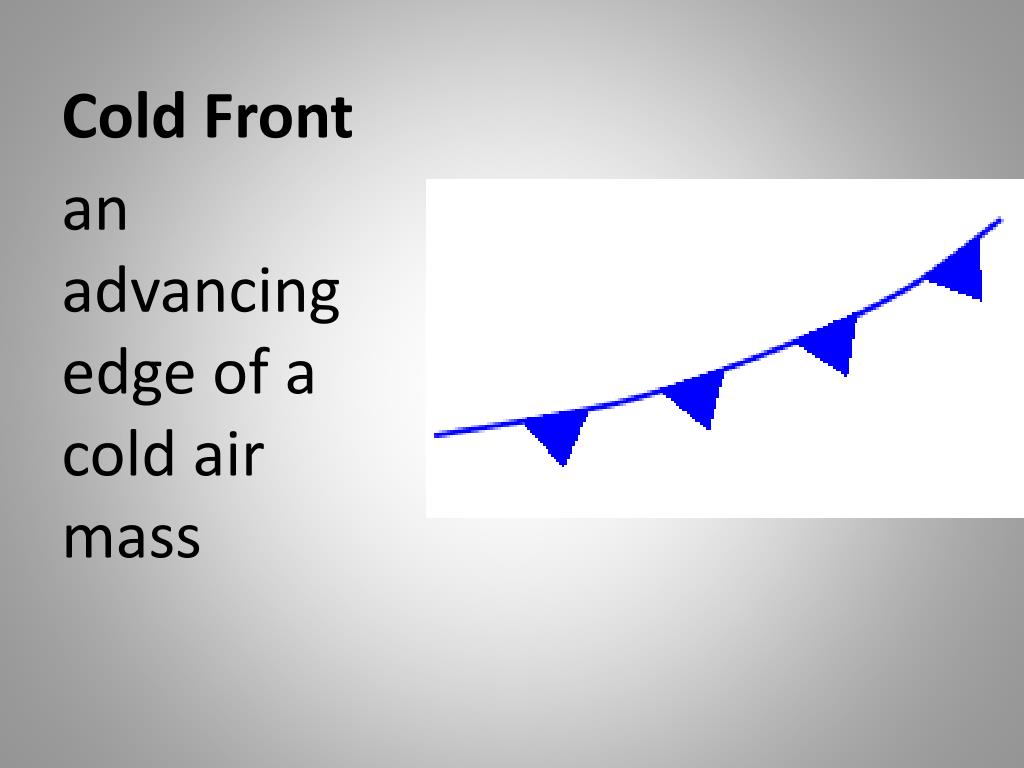 Cold Front

an advancing edge of a cold air mass